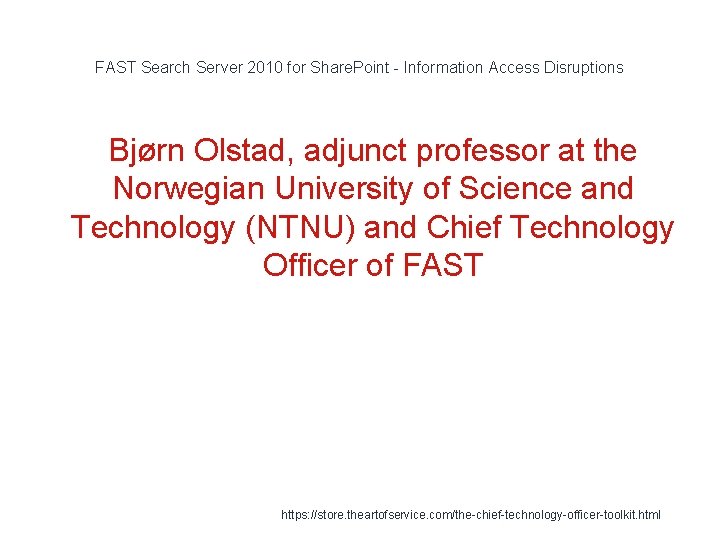 FAST Search Server 2010 for SharePoint - Information Access Disruptions

Bjørn Olstad, adjunct professor at the Norwegian University of Science and Technology (NTNU) and Chief Technology Officer of FAST

https://store.theartofservice.com/the-chief-technology-officer-toolkit.html